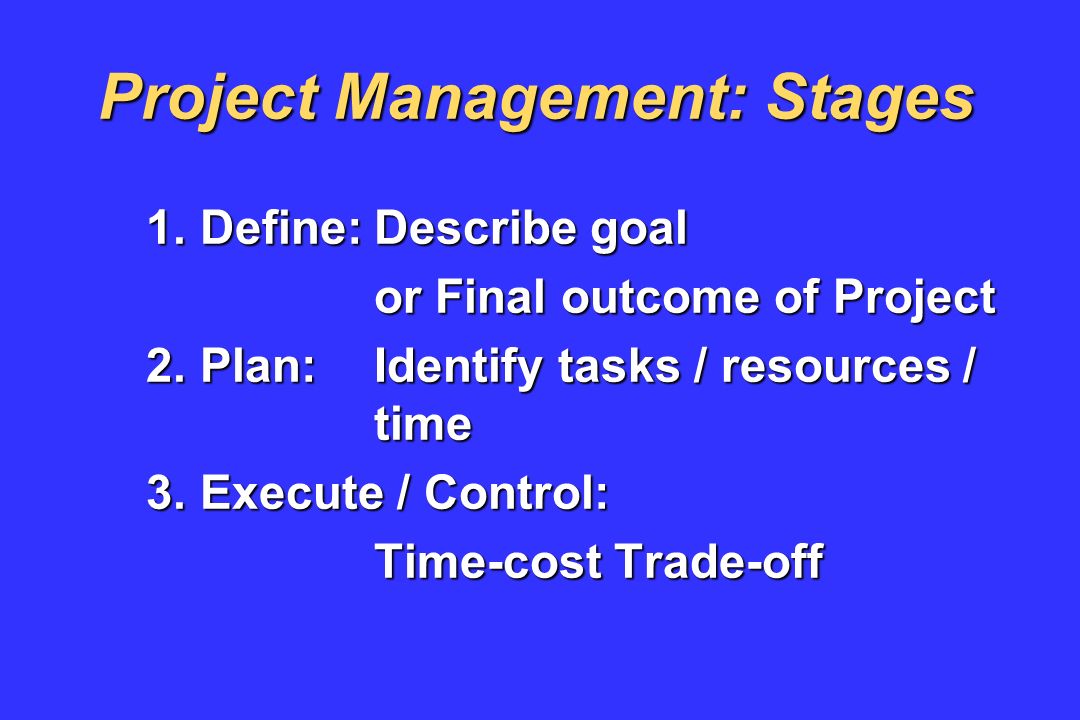 Project Management: Stages

1. Define: Describe goal
or Final outcome of Project
2. Plan: Identify tasks / resources / time
3. Execute / Control:
Time-cost Trade-off